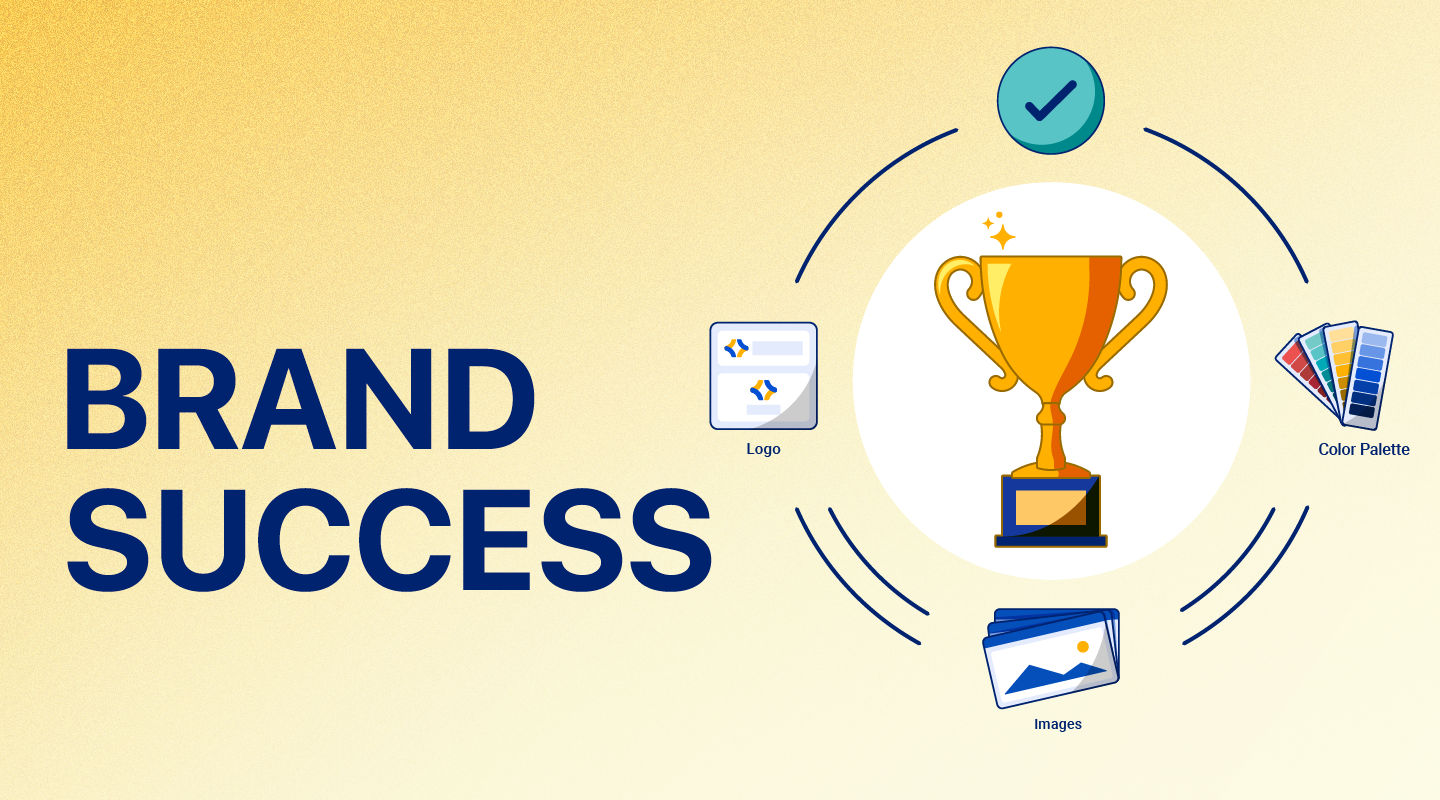 BRAND
SUCCESS

Logo

Color Palette

Images